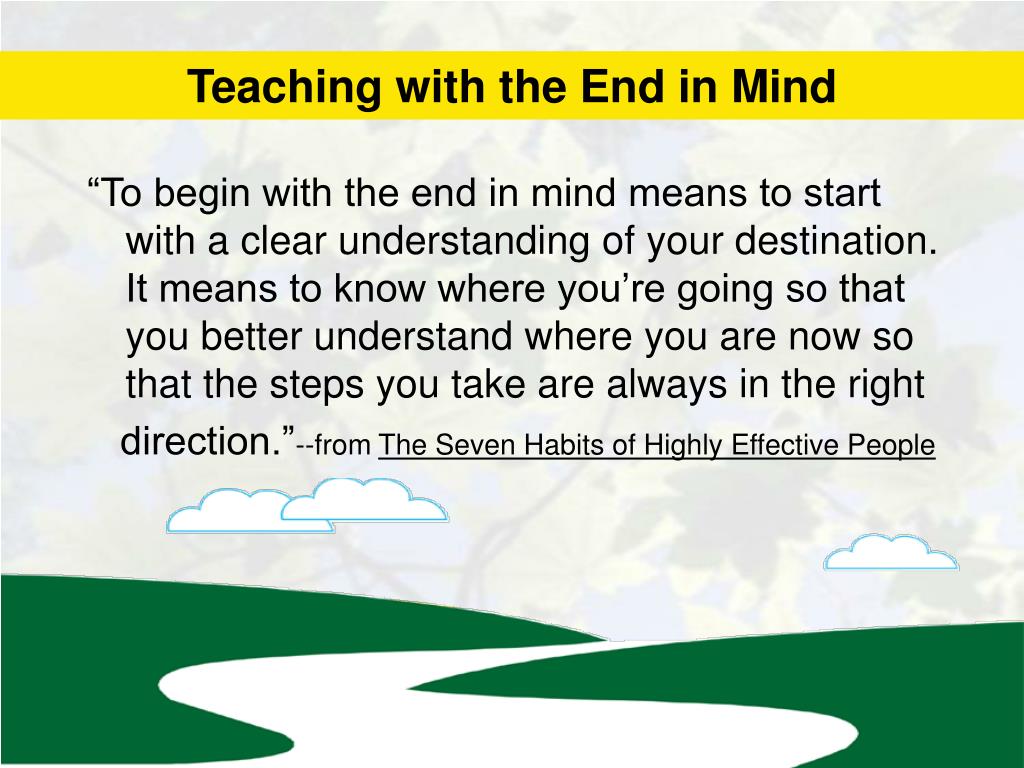 Teaching with the End in Mind

“To begin with the end in mind means to start with a clear understanding of your destination. It means to know where you’re going so that you better understand where you are now so that the steps you take are always in the right direction.”--from The Seven Habits of Highly Effective People